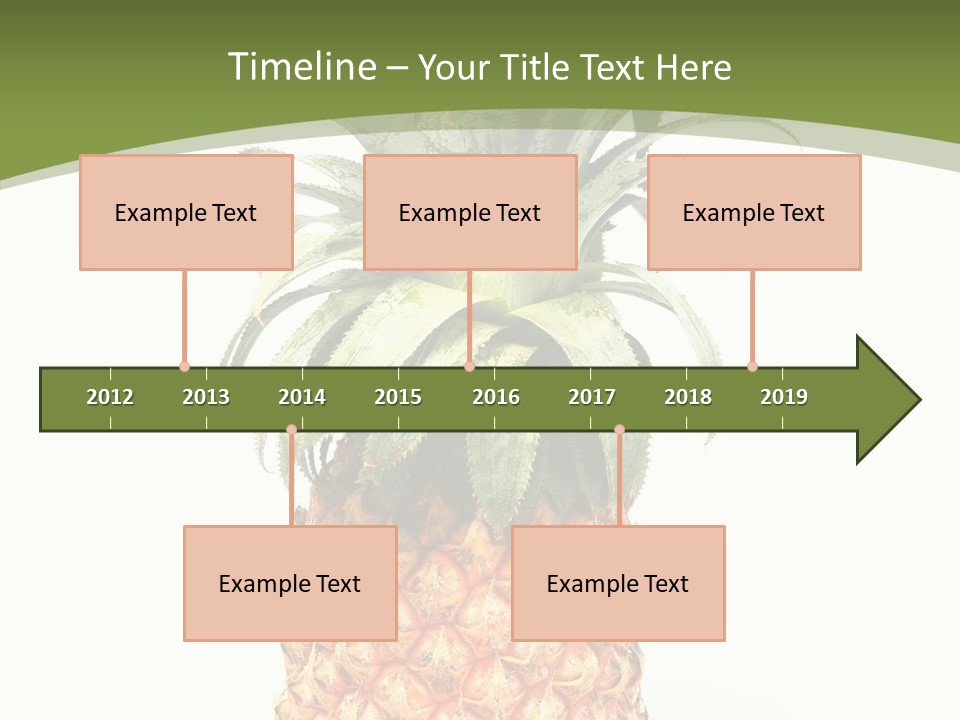 Timeline – Your Title Text Here

Example Text

Example Text

Example Text

2012 2013 2014 2015 2016 2017 2018 2019

Example Text

Example Text